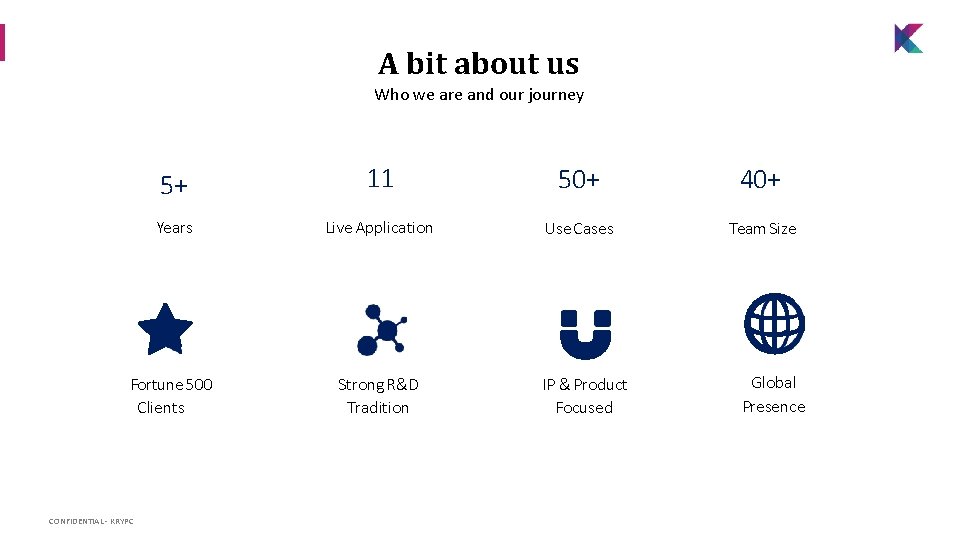 A bit about us

Who we are and our journey

5+

Years

11

Live Application

50+

Use Cases

40+

Team Size

Fortune 500 Clients

Strong R&D Tradition

IP & Product Focused

Global Presence

CONFIDENTIAL - KRYPC